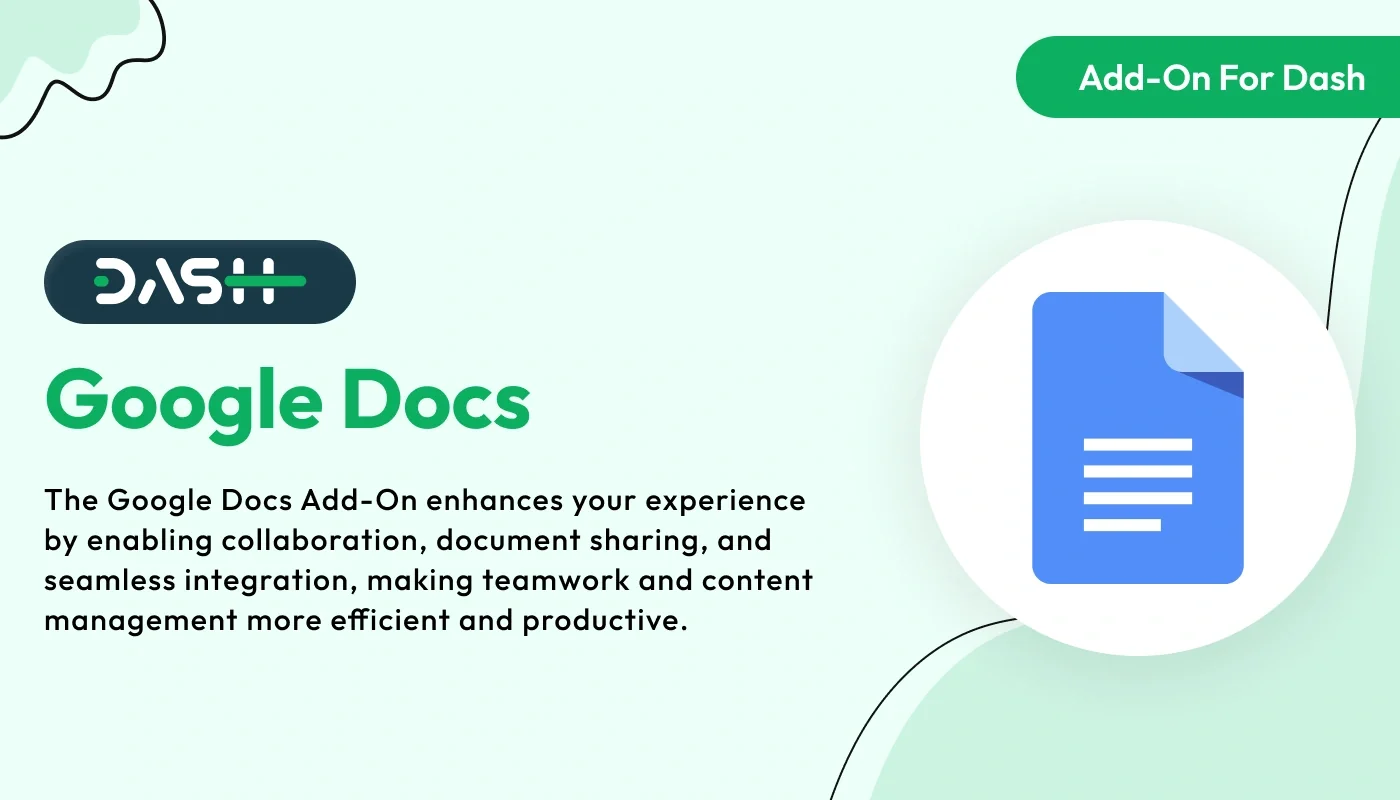 Add-On For Dash

DASH

Google Docs

The Google Docs Add-On enhances your experience by enabling collaboration, document sharing, and seamless integration, making teamwork and content management more efficient and productive.